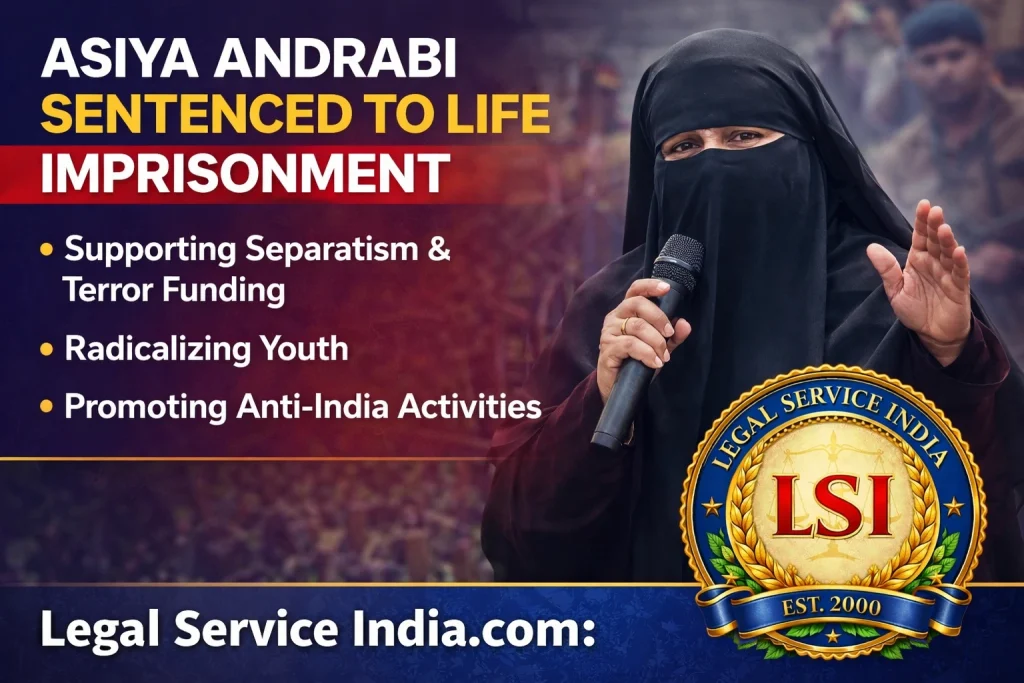 ASIYA ANDRABI
SENTENCED TO LIFE
IMPRISONMENT

• Supporting Separatism & Terror Funding
• Radicalizing Youth
• Promoting Anti-India Activities

LEGAL SERVICE INDIA
LSI
EST. 2000

Legal Service India.com: